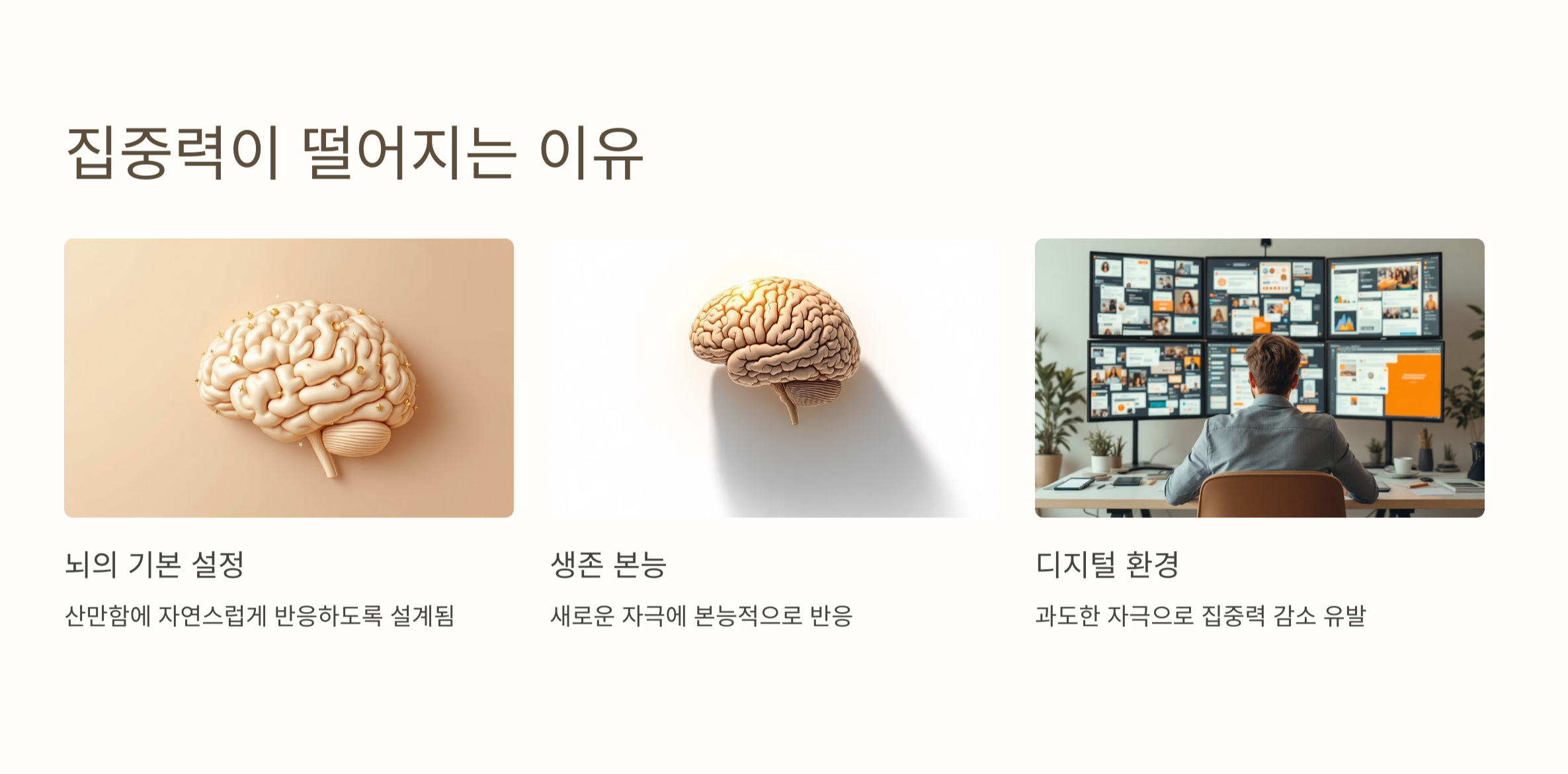 집중력이 떨어지는 이유

뇌의 기본 설정

산만함에 자연스럽게 반응하도록 설계됨

생존 본능

새로운 자극에 본능적으로 반응

디지털 환경

과도한 자극으로 집중력 감소 유발